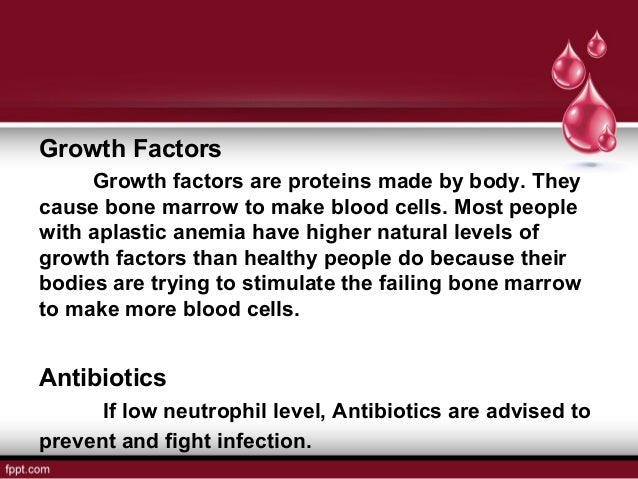 Growth Factors

Growth factors are proteins made by body. They cause bone marrow to make blood cells. Most people with aplastic anemia have higher natural levels of growth factors than healthy people do because their bodies are trying to stimulate the failing bone marrow to make more blood cells.

Antibiotics

If low neutrophil level, Antibiotics are advised to prevent and fight infection.

fppt.com